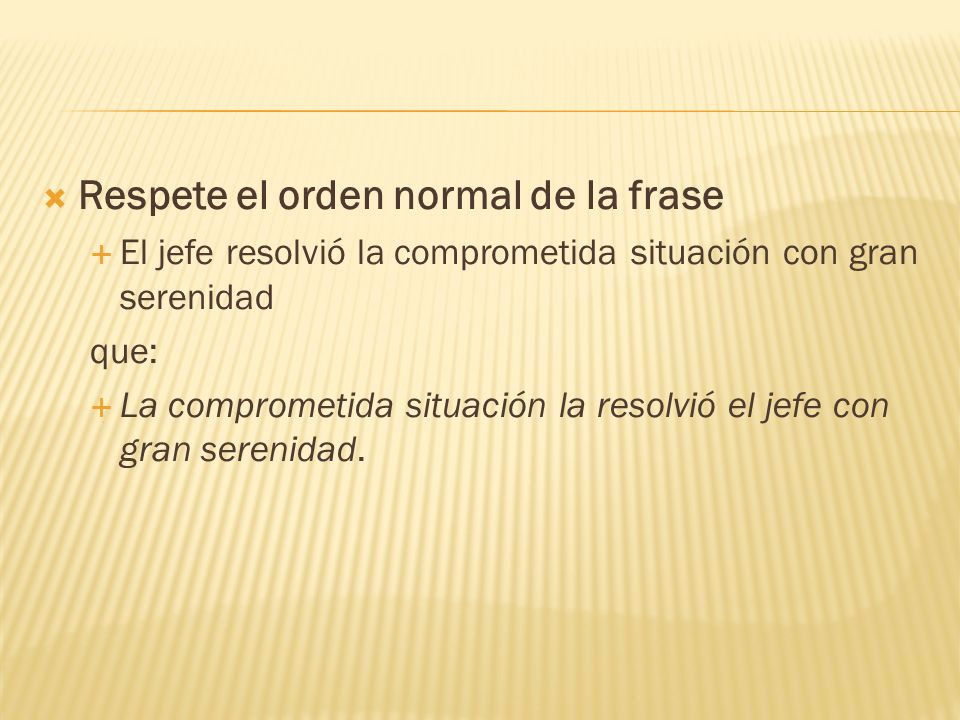 Respete el orden normal de la frase

El jefe resolvió la comprometida situación con gran serenidad

que:

La comprometida situación la resolvió el jefe con gran serenidad.